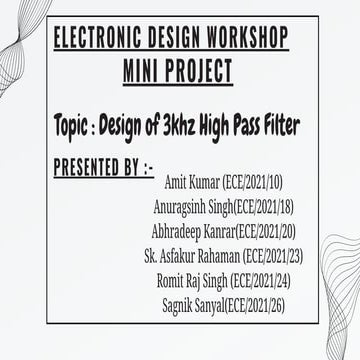 ELECTRONIC DESIGN WORKSHOP
MINI PROJECT

Topic : Design of 3khz High Pass Filter

PRESENTED BY :-

Amit Kumar (ECE/2021/10)
Anuragsinh Singh(ECE/2021/18)
Abhradeep Kanrar(ECE/2021/20)
Sk. Asfakur Rahaman (ECE/2021/23)
Romit Raj Singh (ECE/2021/24)
Sagnik Sanyal(ECE/2021/26)